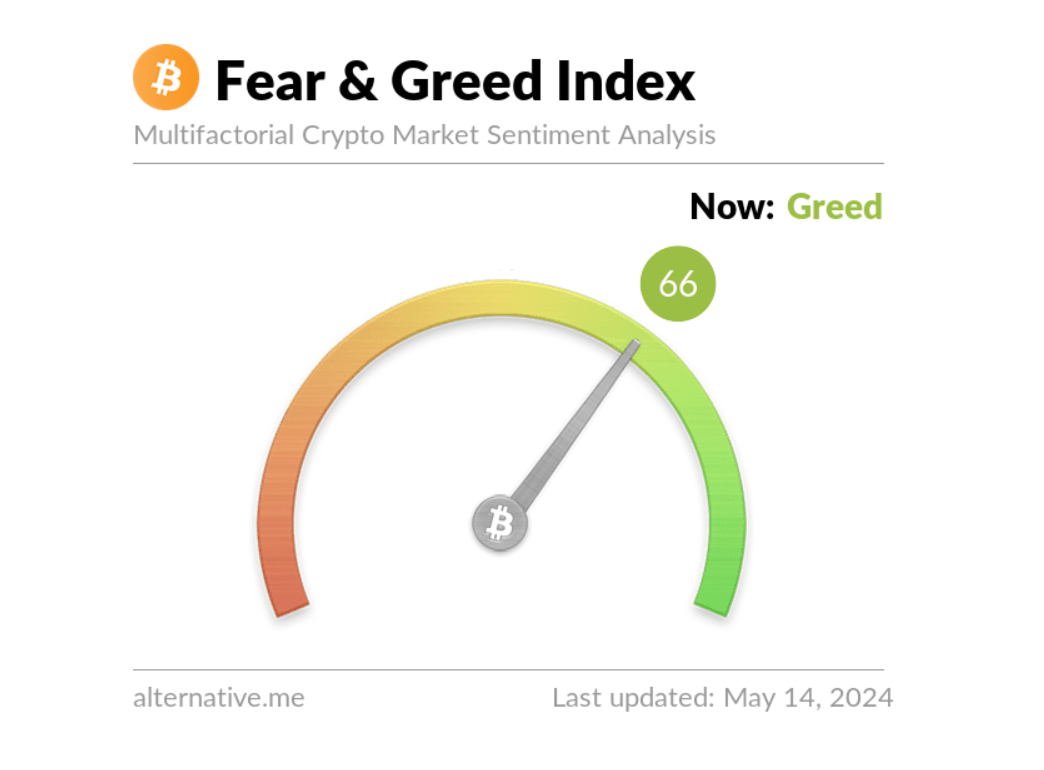 Fear & Greed Index

Multifactorial Crypto Market Sentiment Analysis

Now: Greed

66

alternative.me

Last updated: May 14, 2024